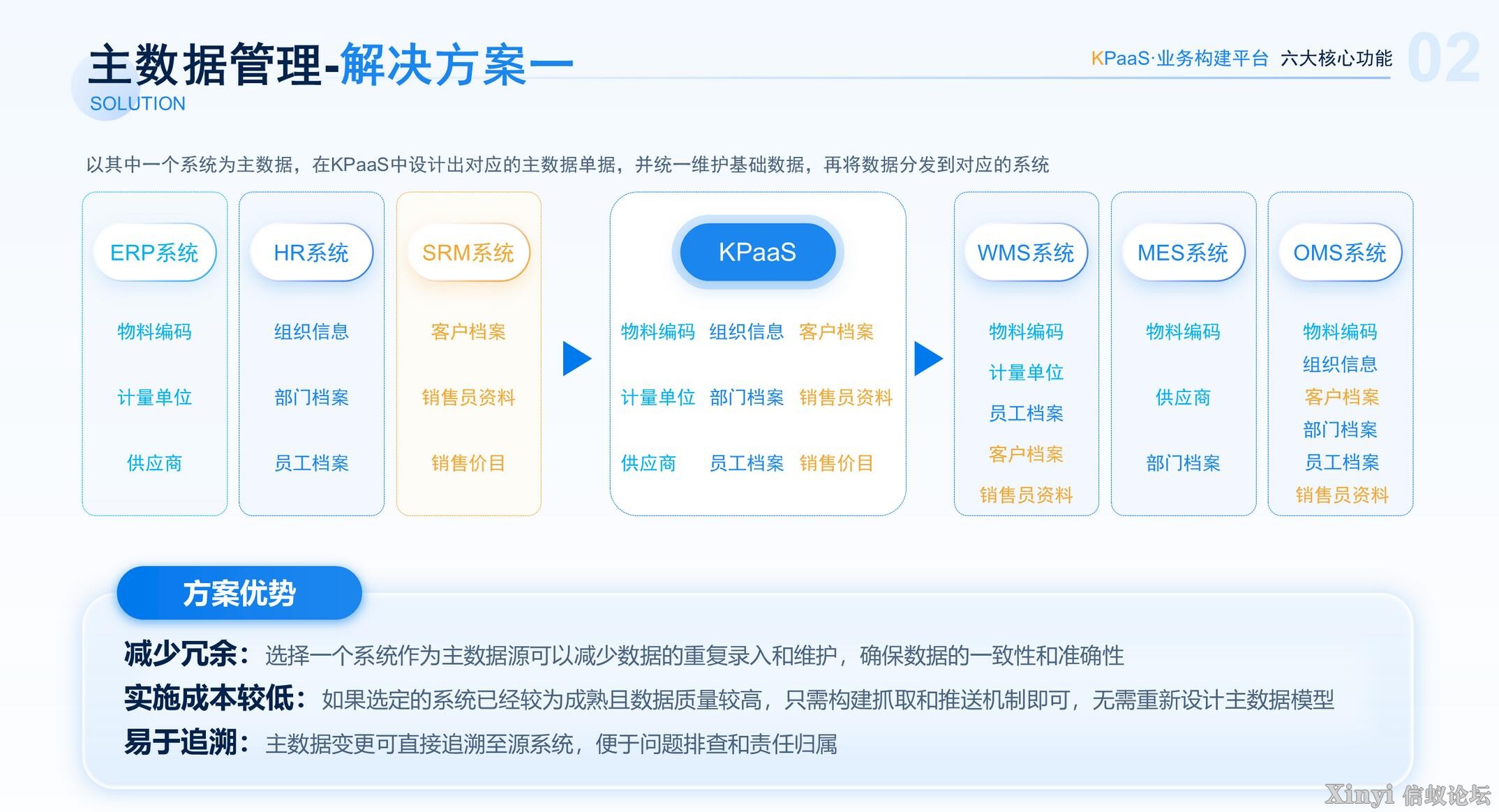 主数据管理-解决方案一
SOLUTION

KPaaS·业务构建平台 六大核心功能 02

以其中一个系统为主数据，在KPaaS中设计出对应的主数据单据，并统一维护基础数据，再将数据分发到对应的系统

ERP系统
物料编码
计量单位
供应商

HR系统
组织信息
部门档案
员工档案

SRM系统
客户档案
销售员资料
销售价目

KPaaS
物料编码 组织信息 客户档案
计量单位 部门档案 销售员资料
供应商 员工档案 销售价目

WMS系统
物料编码
计量单位
员工档案
客户档案
销售员资料

MES系统
物料编码
供应商
部门档案

OMS系统
物料编码
组织信息
客户档案
部门档案
员工档案
销售员资料

方案优势

减少冗余：选择一个系统作为主数据源可以减少数据的重复录入和维护，确保数据的一致性和准确性
实施成本较低：如果选定的系统已经较为成熟且数据质量较高，只需构建抓取和推送机制即可，无需重新设计主数据模型
易于追溯：主数据变更可直接追溯至源系统，便于问题排查和责任归属

Xinyi 信蚁论坛